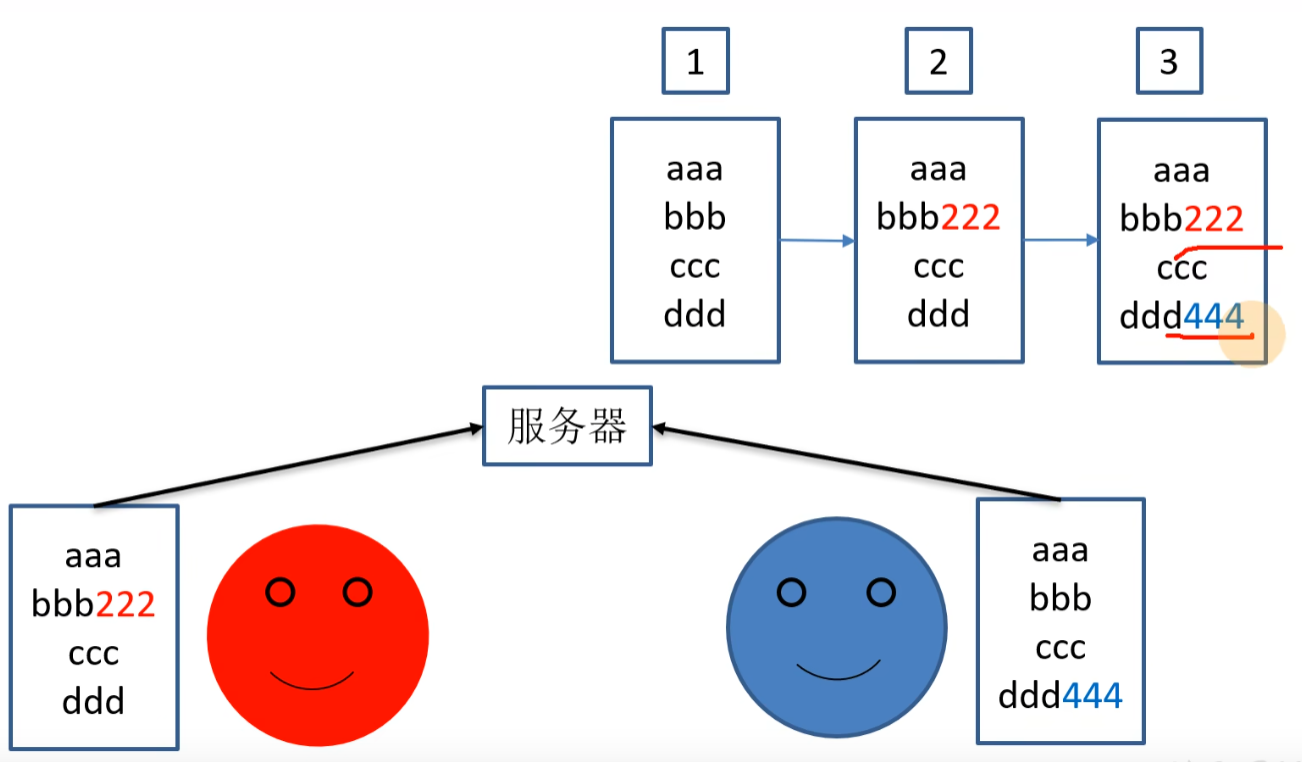 1

aaa
bbb
ccc
ddd

2

aaa
bbb222
ccc
ddd

3

aaa
bbb222
ccc
ddd444

服务器

aaa
bbb222
ccc
ddd

aaa
bbb
ccc
ddd444